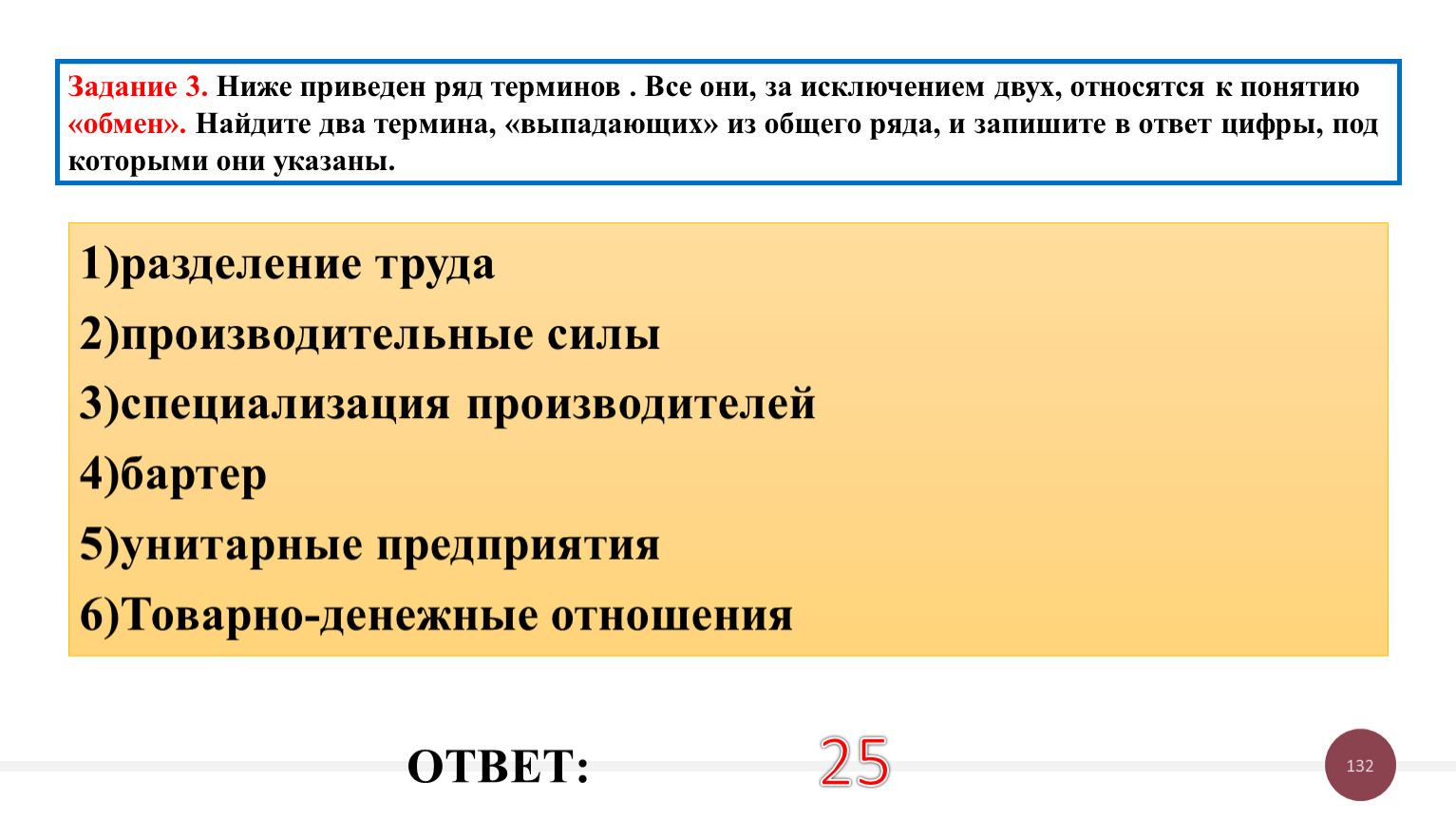 Задание 3. Ниже приведен ряд терминов . Все они, за исключением двух, относятся к понятию «обмен». Найдите два термина, «выпадающих» из общего ряда, и запишите в ответ цифры, под которыми они указаны.

1)разделение труда
2)производительные силы
3)специализация производителей
4)бартер
5)унитарные предприятия
6)Товарно-денежные отношения

ОТВЕТ: 25

132